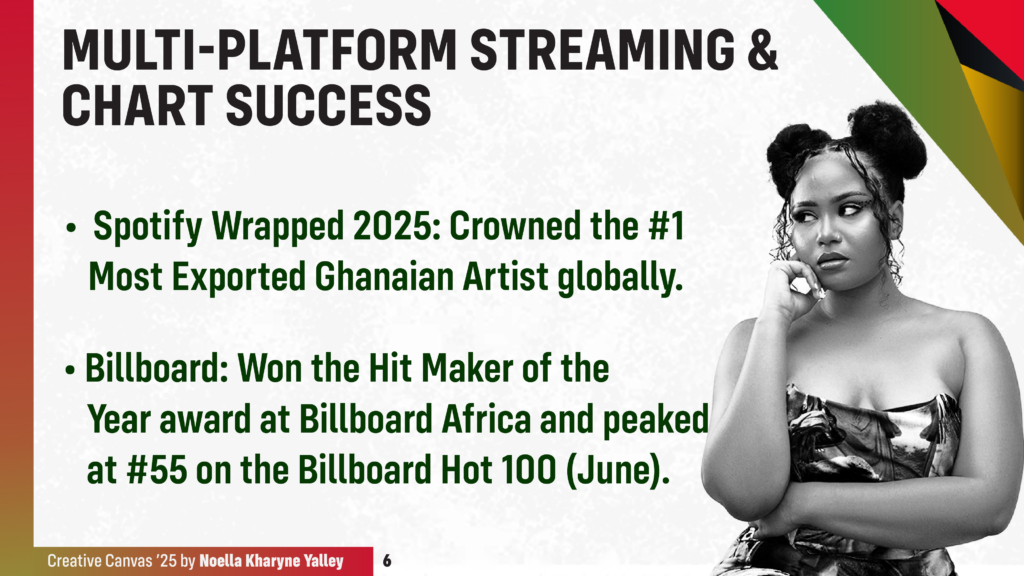 MULTI-PLATFORM STREAMING & CHART SUCCESS

• Spotify Wrapped 2025: Crowned the #1 Most Exported Ghanaian Artist globally.

• Billboard: Won the Hit Maker of the Year award at Billboard Africa and peaked at #55 on the Billboard Hot 100 (June).

Creative Canvas '25 by Noella Kharyne Yalley 6